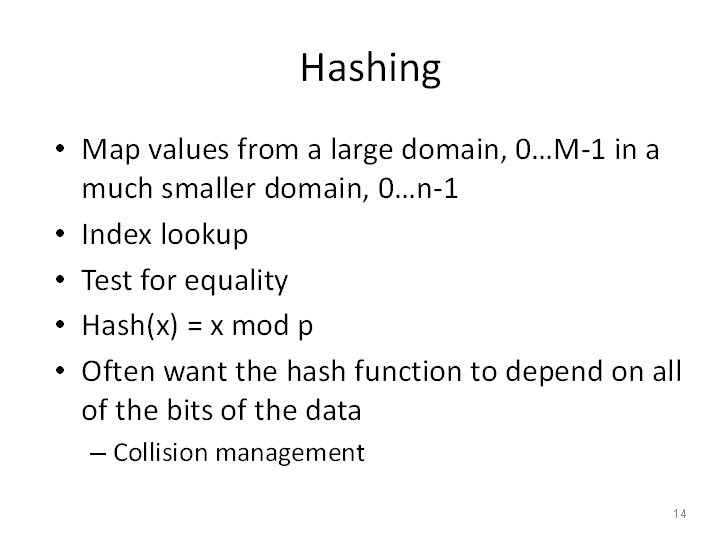 Hashing

• Map values from a large domain, 0…M-1 in a much smaller domain, 0…n-1
• Index lookup
• Test for equality
• Hash(x) = x mod p
• Often want the hash function to depend on all of the bits of the data
– Collision management

14